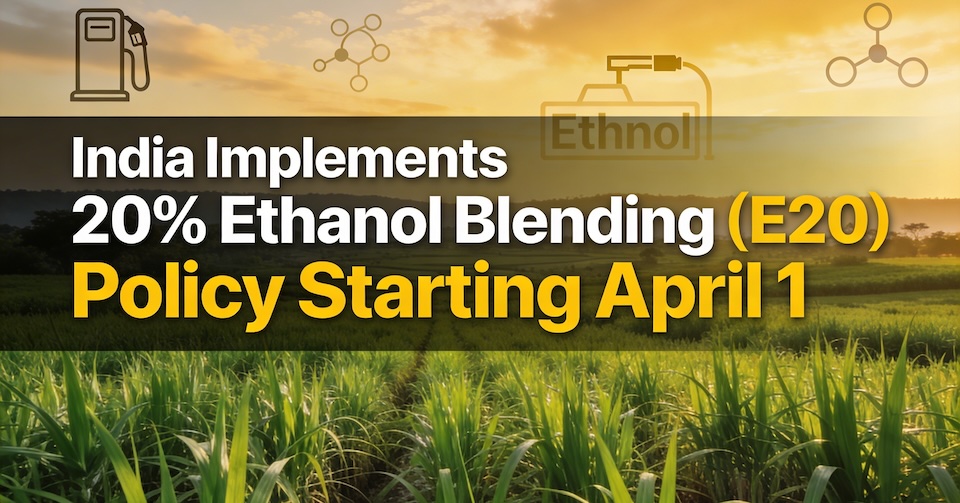 Ethnol

India Implements
20% Ethanol Blending (E20)
Policy Starting April 1